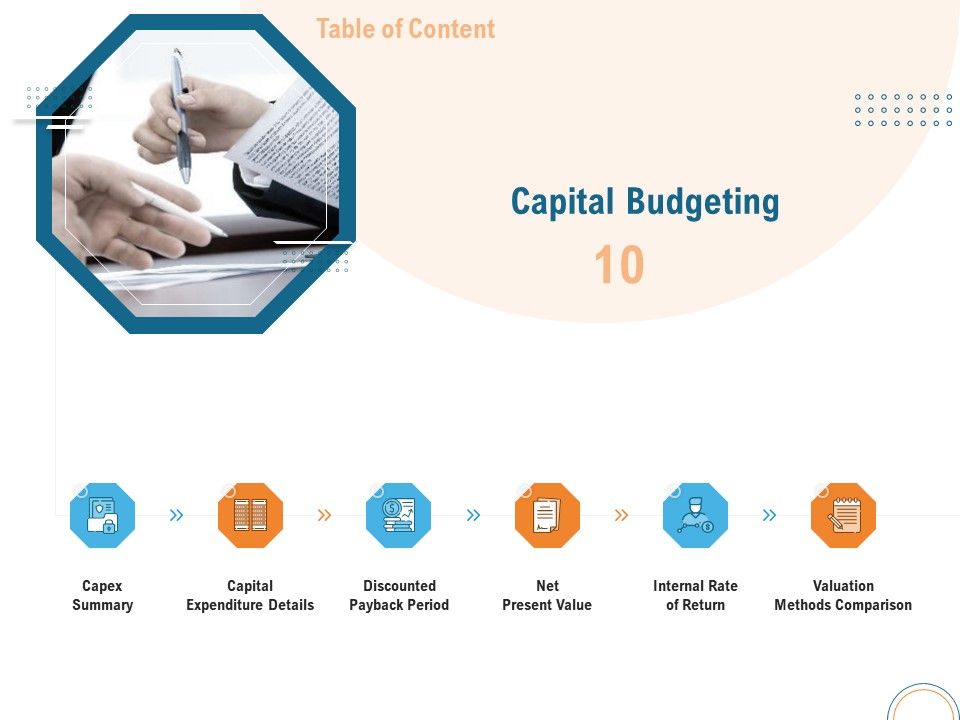 Table of Content

Capital Budgeting

10

Capex Summary

Capital Expenditure Details

Discounted Payback Period

Net Present Value

Internal Rate of Return

Valuation Methods Comparison